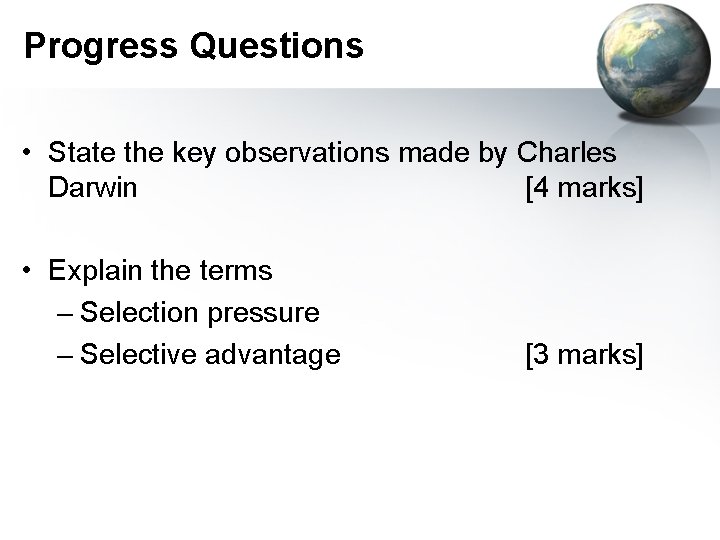 Progress Questions

• State the key observations made by Charles Darwin [4 marks]

• Explain the terms
– Selection pressure
– Selective advantage [3 marks]